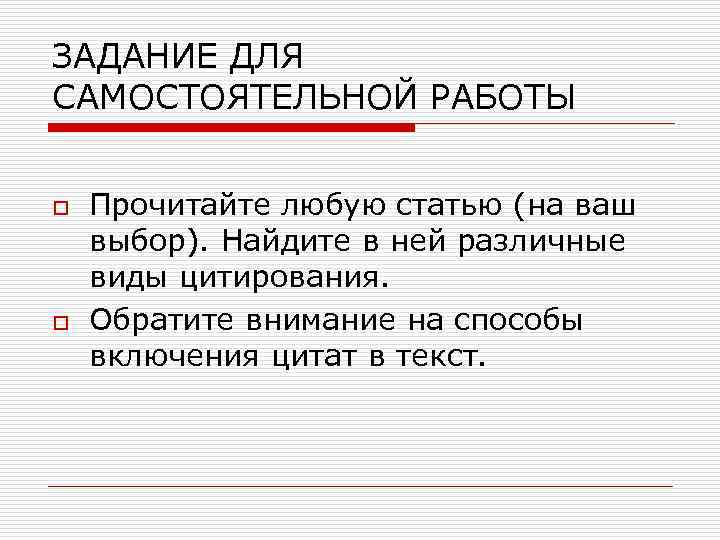 ЗАДАНИЕ ДЛЯ САМОСТОЯТЕЛЬНОЙ РАБОТЫ

Прочитайте любую статью (на ваш выбор). Найдите в ней различные виды цитирования.

Обратите внимание на способы включения цитат в текст.